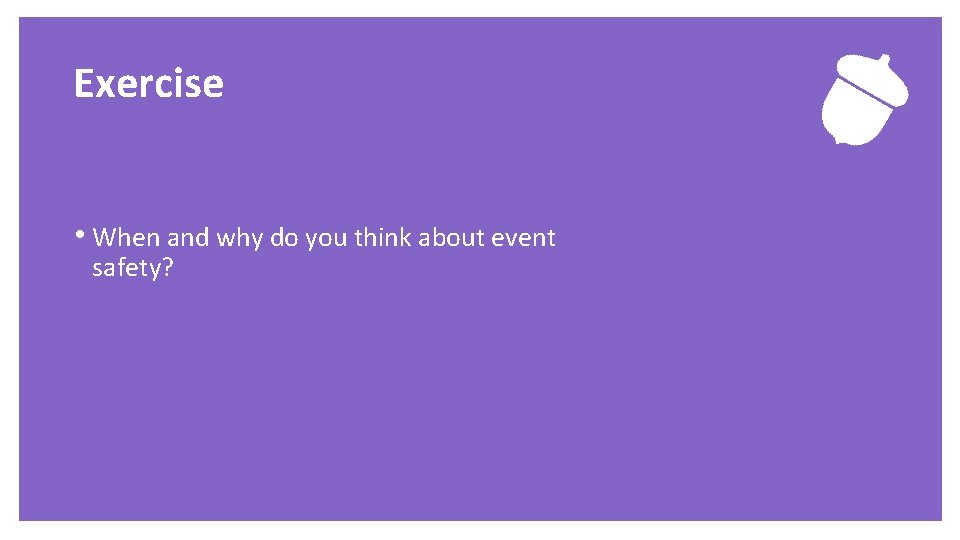 Exercise

• When and why do you think about event safety?